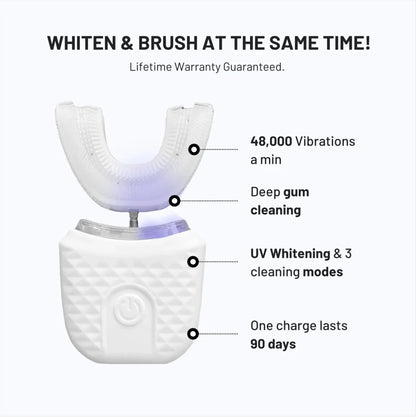 WHITEN & BRUSH AT THE SAME TIME!

Lifetime Warranty Guaranteed.

48,000 Vibrations a min

Deep gum cleaning

UV Whitening & 3 cleaning modes

One charge lasts 90 days